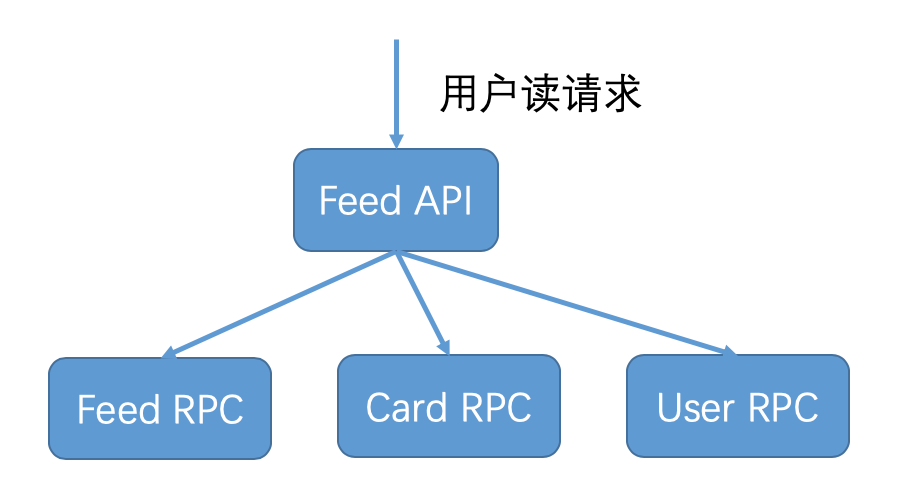 用户读请求

Feed API

Feed RPC

Card RPC

User RPC